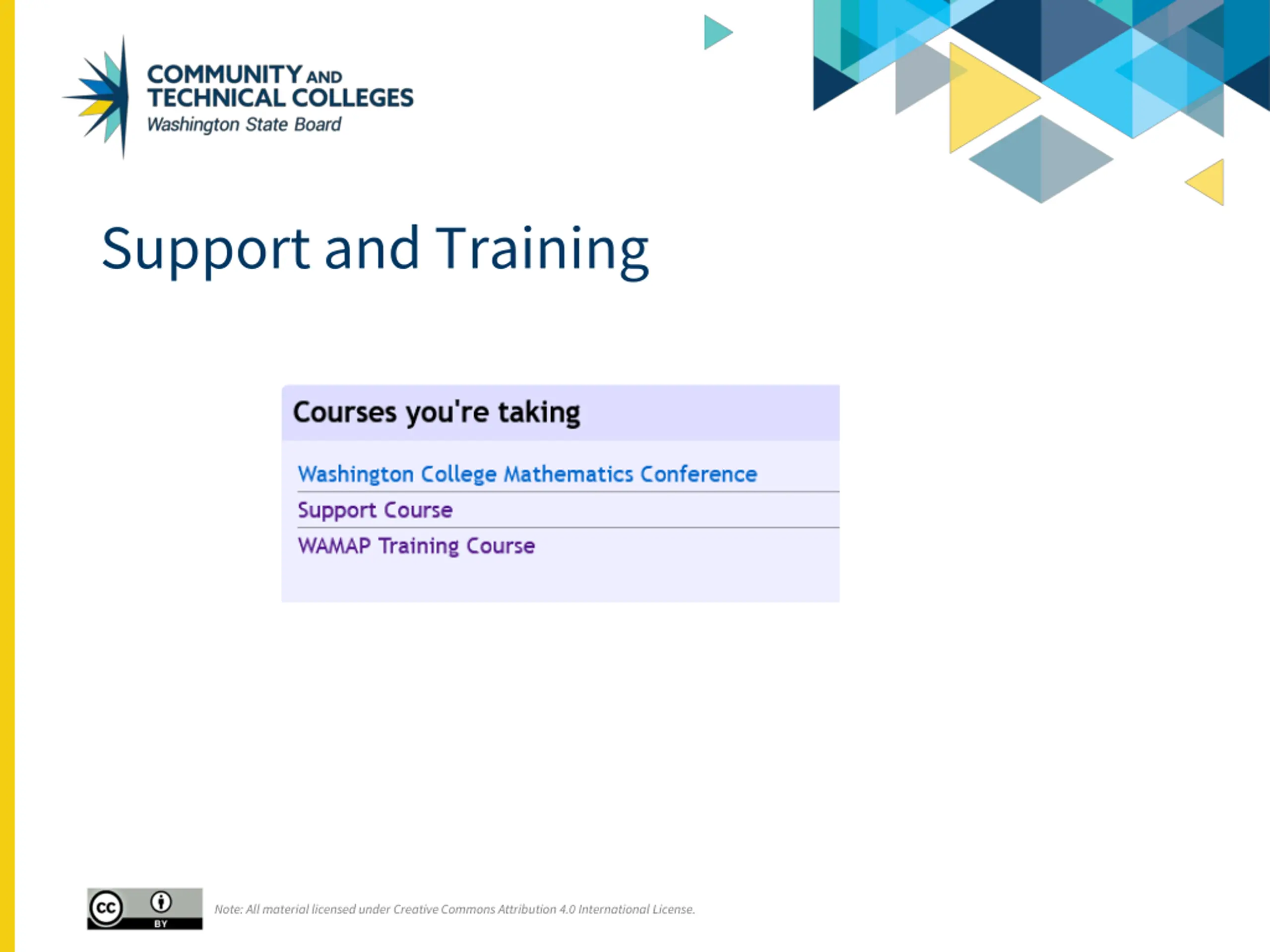 COMMUNITY AND TECHNICAL COLLEGES
Washington State Board

Support and Training

Courses you're taking

Washington College Mathematics Conference

Support Course

WAMAP Training Course

cc BY

Note: All material licensed under Creative Commons Attribution 4.0 International License.